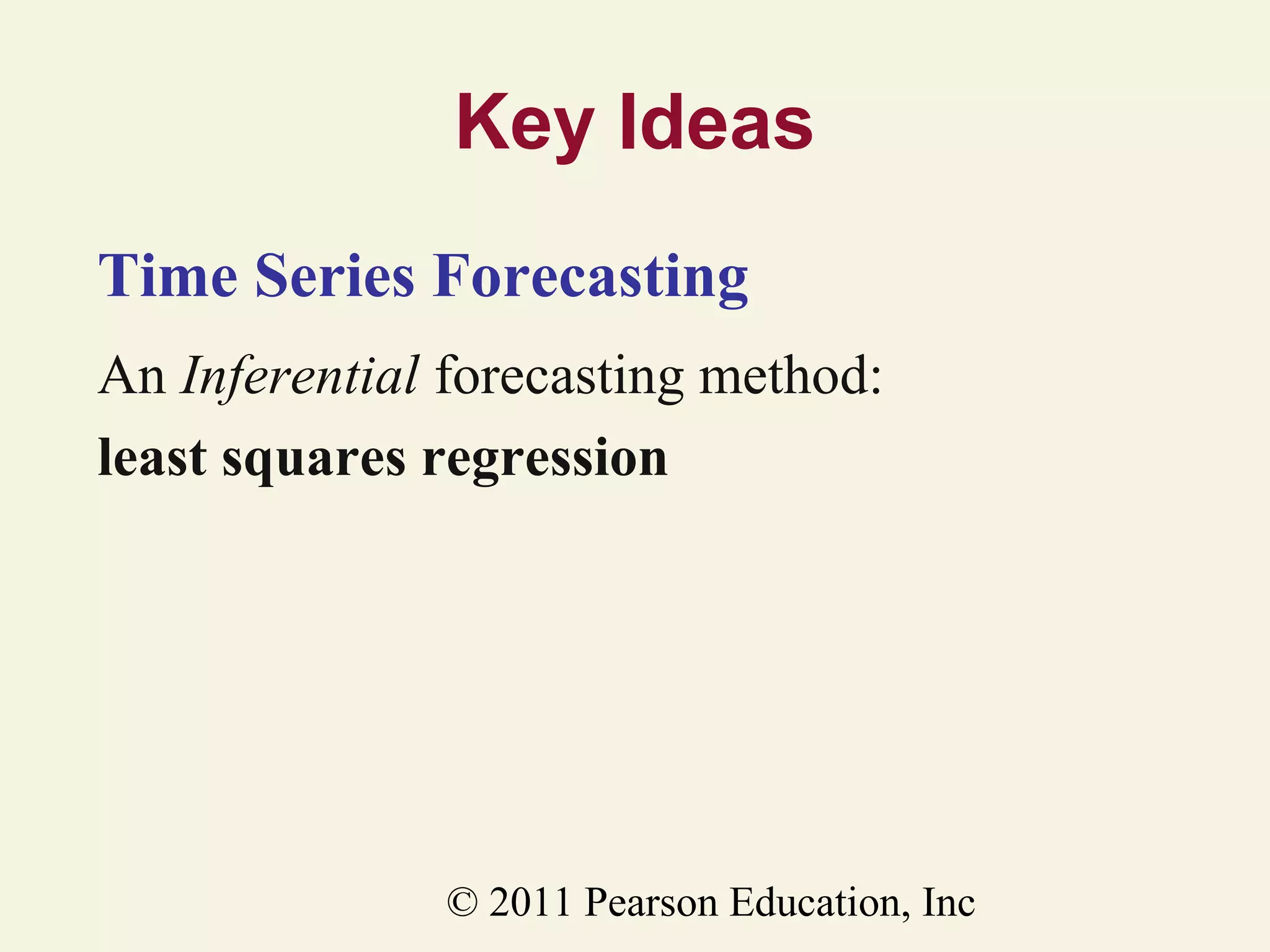 Key Ideas

Time Series Forecasting

An Inferential forecasting method:

least squares regression

© 2011 Pearson Education, Inc